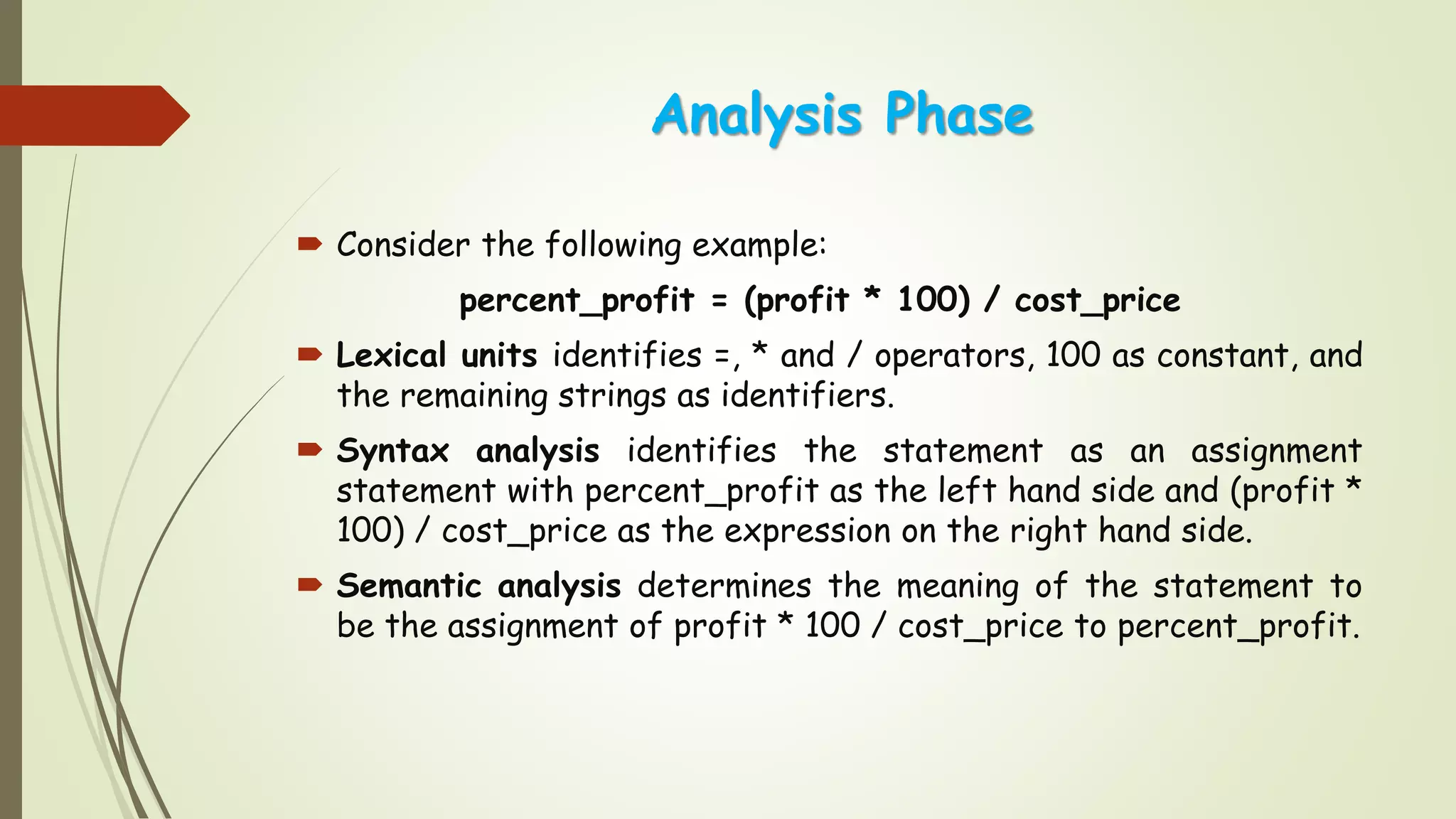 Analysis Phase

Consider the following example:

percent_profit = (profit * 100) / cost_price

Lexical units identifies =, * and / operators, 100 as constant, and the remaining strings as identifiers.

Syntax analysis identifies the statement as an assignment statement with percent_profit as the left hand side and (profit * 100) / cost_price as the expression on the right hand side.

Semantic analysis determines the meaning of the statement to be the assignment of profit * 100 / cost_price to percent_profit.